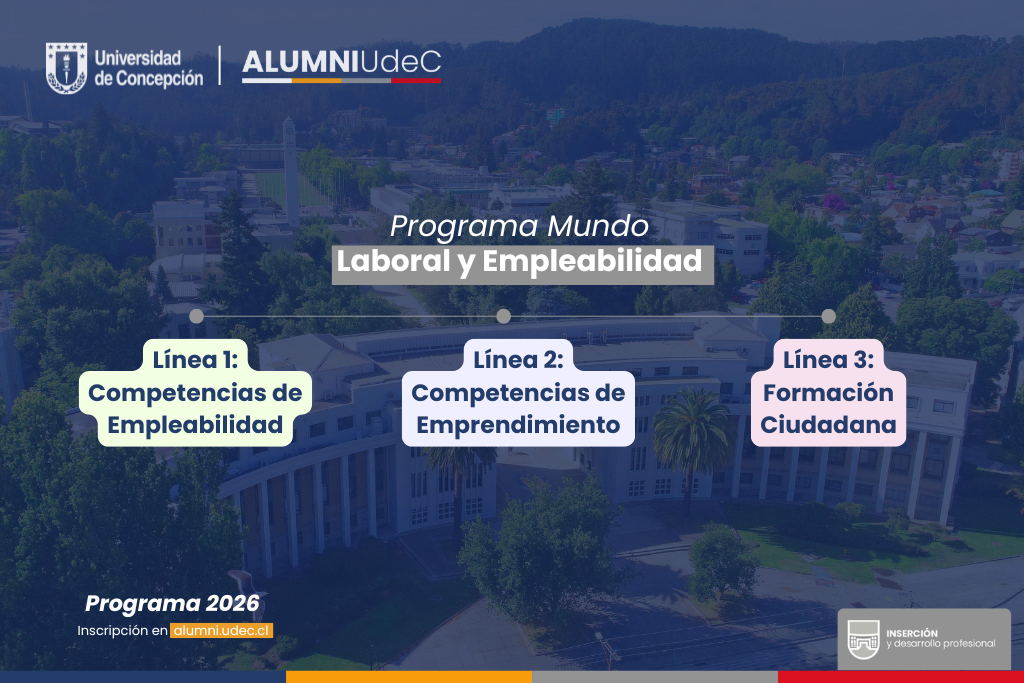 Universidad de Concepción | ALUMNIUdeC

Programa Mundo
Laboral y Empleabilidad

Línea 1: Competencias de Empleabilidad

Línea 2: Competencias de Emprendimiento

Línea 3: Formación Ciudadana

Programa 2026
Inscripción en alumni.udec.cl

INSERCIÓN y desarrollo profesional